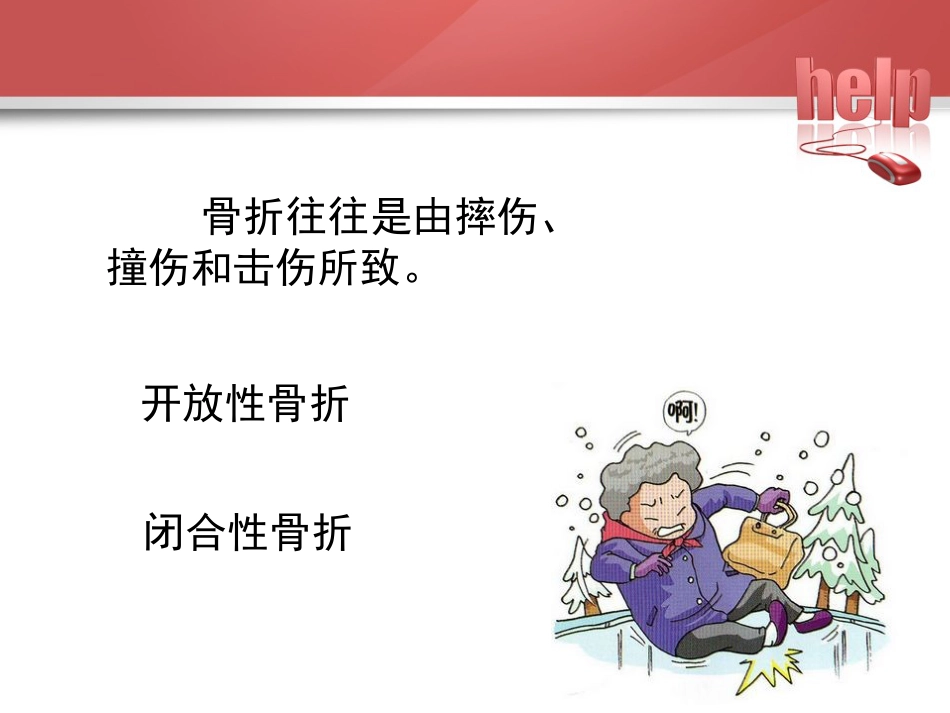 help

骨折往往是由摔伤、撞伤和击伤所致。

开放性骨折

闭合性骨折

啊!